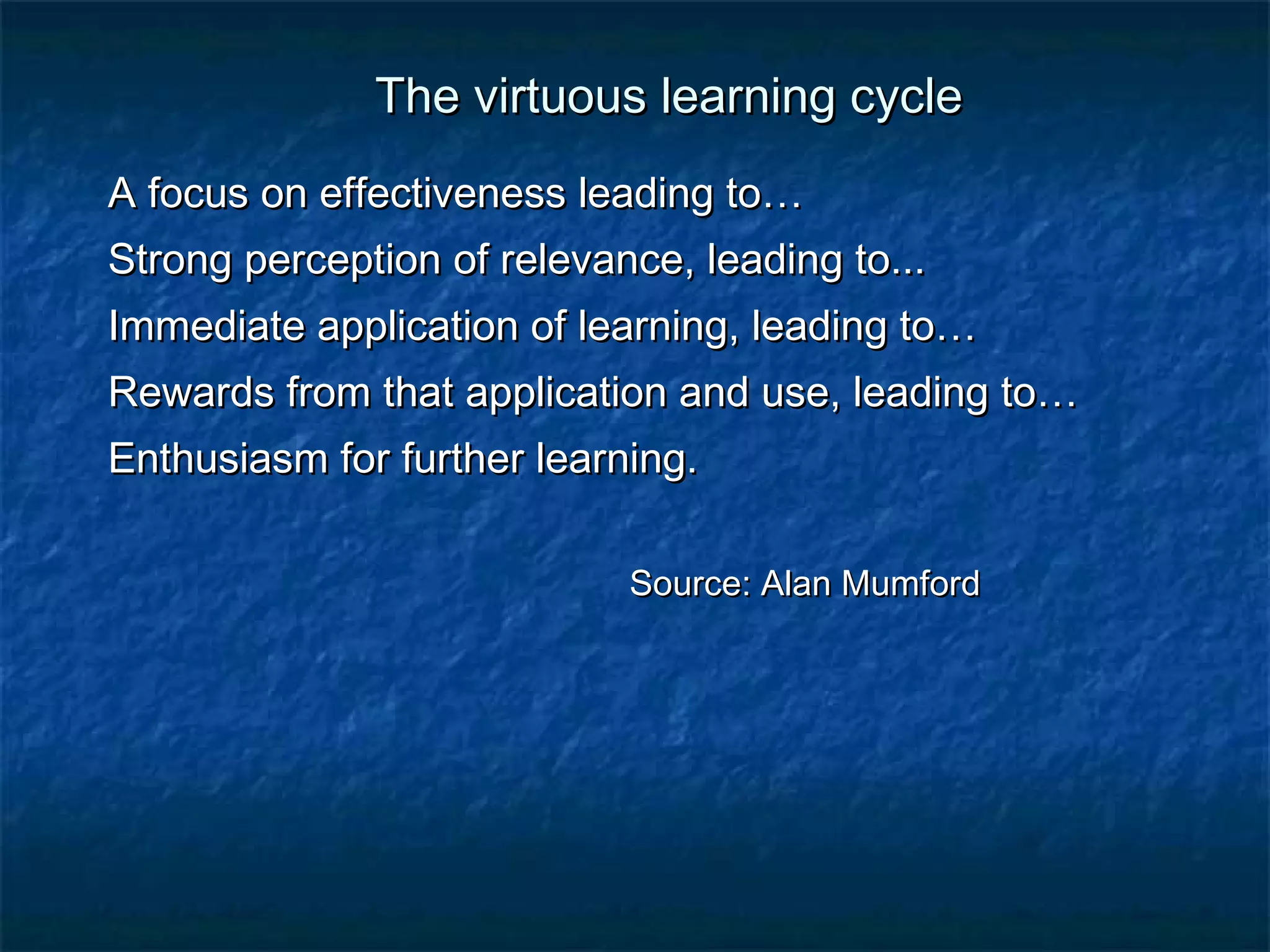 The virtuous learning cycle

A focus on effectiveness leading to…

Strong perception of relevance, leading to...

Immediate application of learning, leading to…

Rewards from that application and use, leading to…

Enthusiasm for further learning.

Source: Alan Mumford